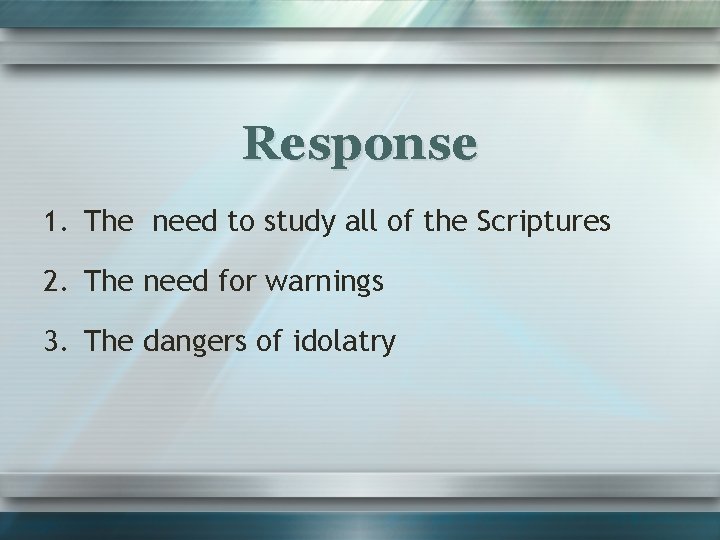 Response

1. The need to study all of the Scriptures

2. The need for warnings

3. The dangers of idolatry